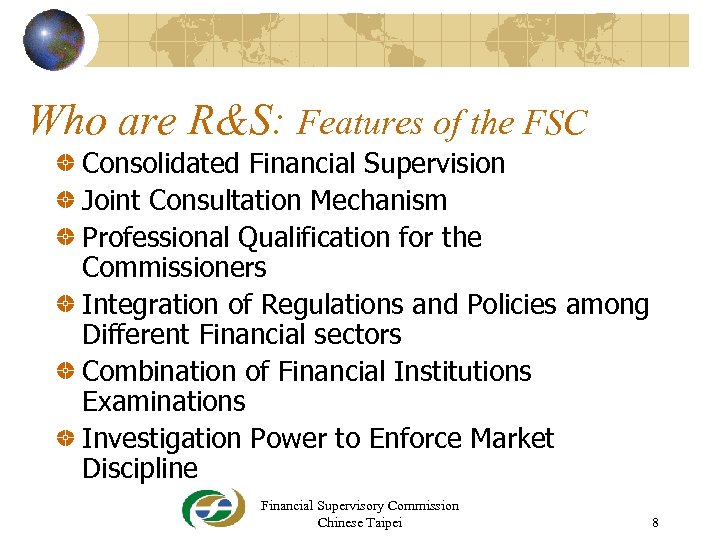 Who are R&S: Features of the FSC

Consolidated Financial Supervision

Joint Consultation Mechanism

Professional Qualification for the Commissioners

Integration of Regulations and Policies among Different Financial sectors

Combination of Financial Institutions Examinations

Investigation Power to Enforce Market Discipline

Financial Supervisory Commission
Chinese Taipei

8